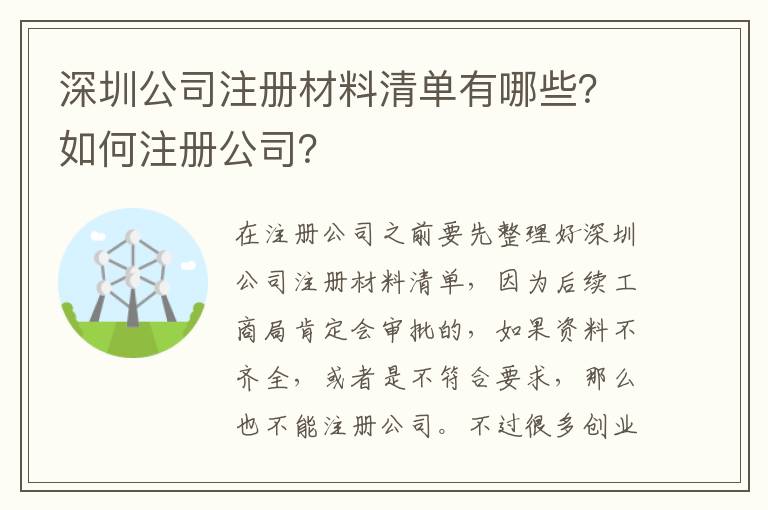 深圳公司注册材料清单有哪些？如何注册公司？

在注册公司之前要先整理好深圳公司注册材料清单，因为后续工商局肯定会审批的，如果资料不齐全，或者是不符合要求，那么也不能注册公司。不过很多创业